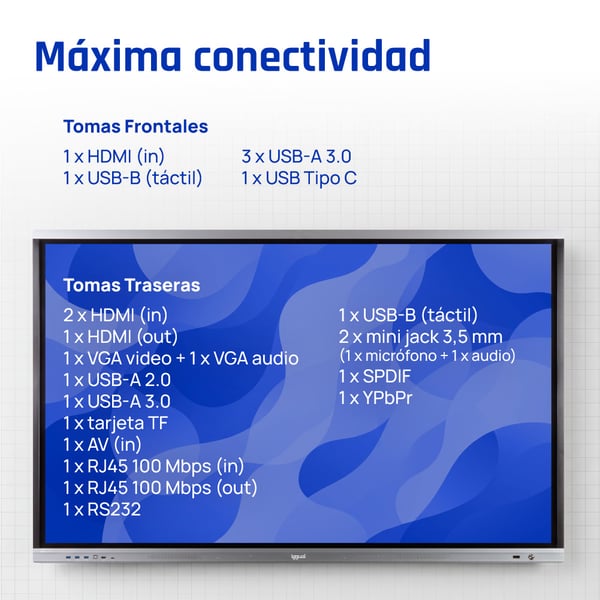 Máxima conectividad

Tomas Frontales

1 x HDMI (in)
1 x USB-B (táctil)

3 x USB-A 3.0
1 x USB Tipo C

Tomas Traseras

2 x HDMI (in)
1 x HDMI (out)
1 x VGA video + 1 x VGA audio
1 x USB-A 2.0
1 x USB-A 3.0
1 x tarjeta TF
1 x AV (in)
1 x RJ45 100 Mbps (in)
1 x RJ45 100 Mbps (out)
1 x RS232

1 x USB-B (táctil)
2 x mini jack 3,5 mm
(1 x micrófono + 1 x audio)
1 x SPDIF
1 x YPbPr

iggual